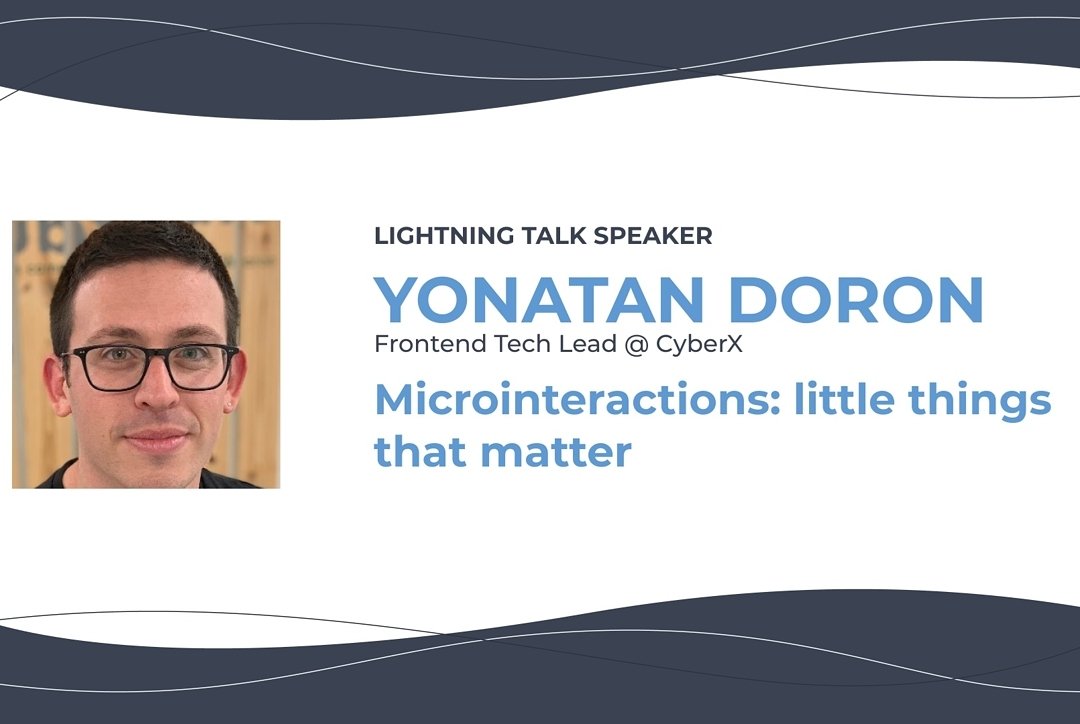 LIGHTNING TALK SPEAKER

YONATAN DORON

Frontend Tech Lead @ CyberX

Microinteractions: little things that matter